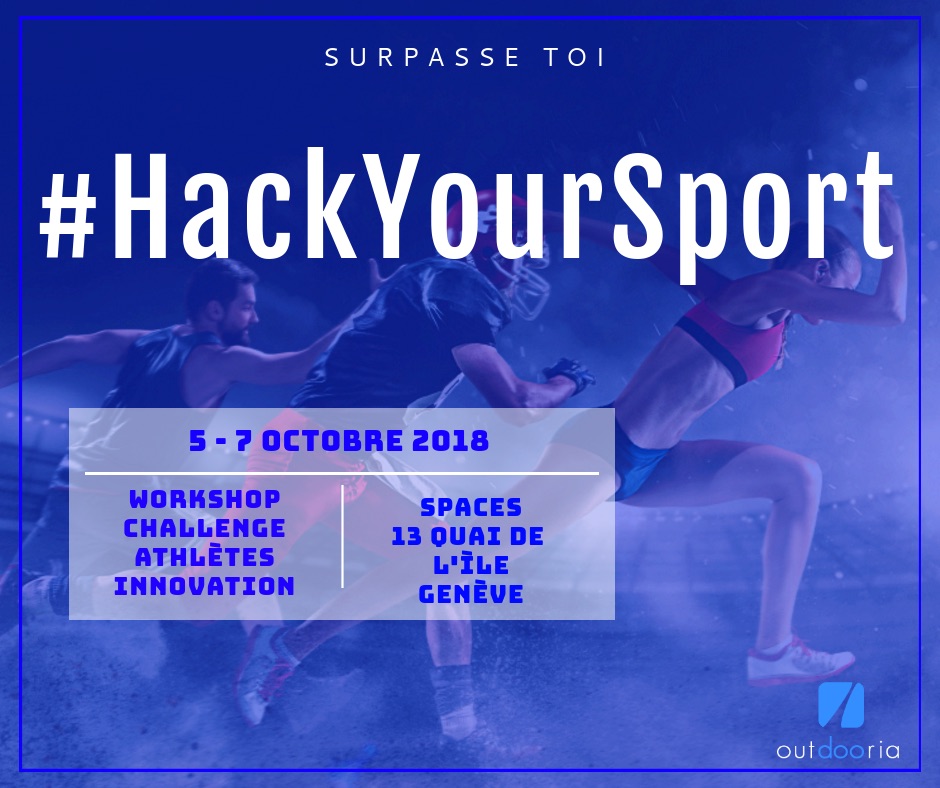 SURPASSE TOI

#HackYourSport

5 - 7 OCTOBRE 2018

WORKSHOP
CHALLENGE
ATHLÈTES
INNOVATION

SPACES
13 QUAI DE
L'ÎLE
GENÈVE

outdooria